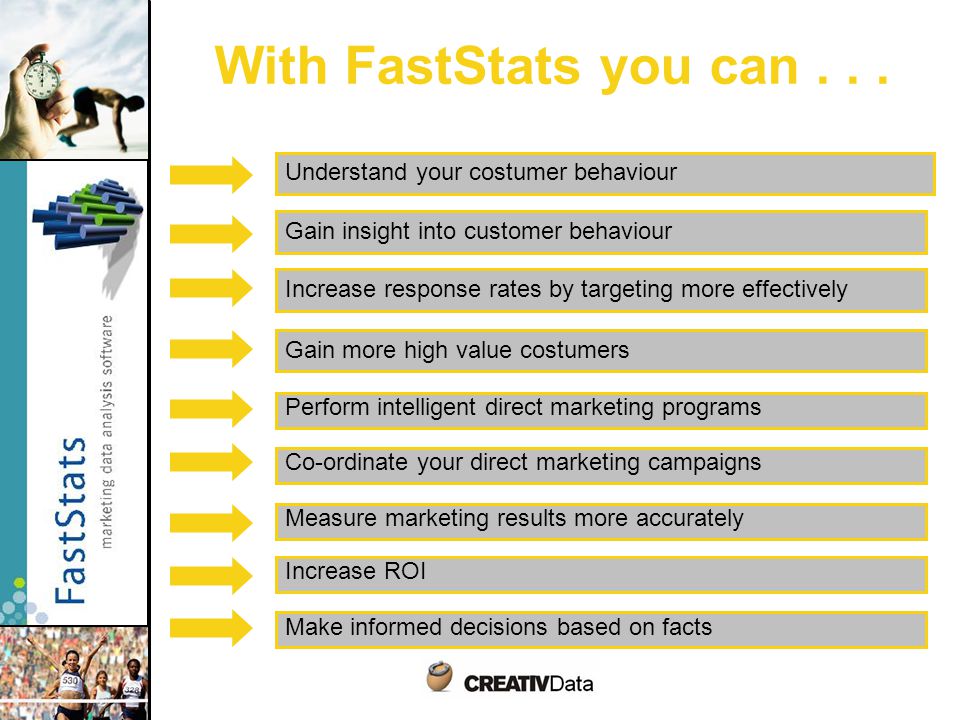 FastStats
marketing data analysis software

530
328

With FastStats you can . . .

Understand your costumer behaviour

Gain insight into customer behaviour

Increase response rates by targeting more effectively

Gain more high value costumers

Perform intelligent direct marketing programs

Co-ordinate your direct marketing campaigns

Measure marketing results more accurately

Increase ROI

Make informed decisions based on facts

CREATIVData